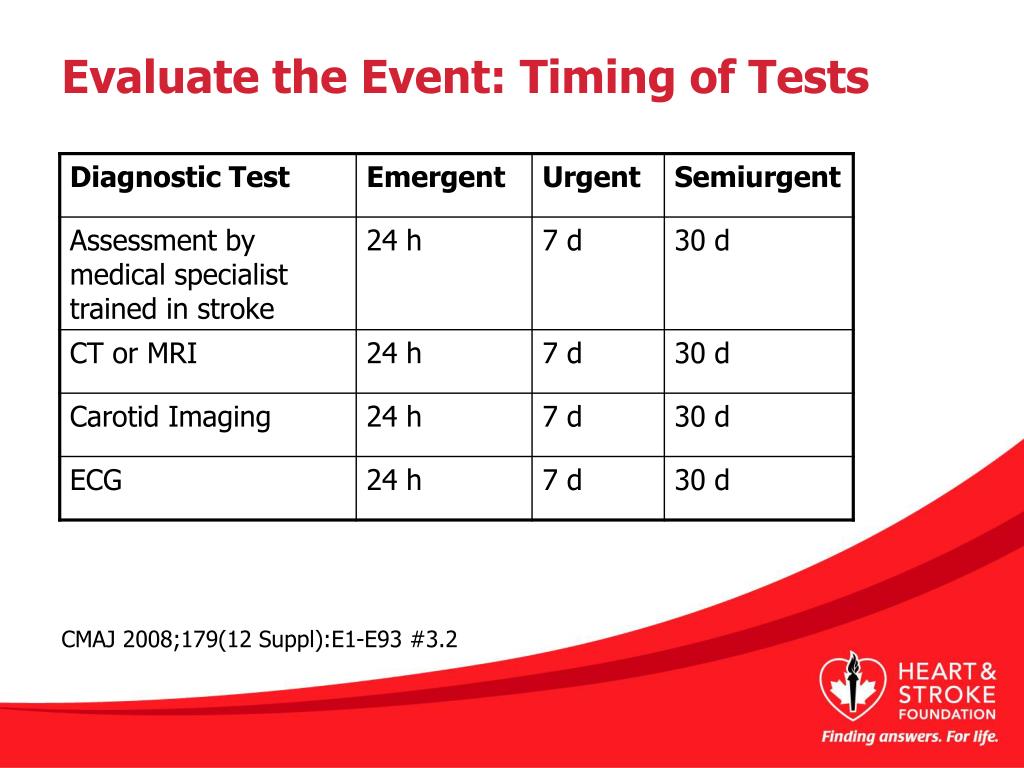 Evaluate the Event: Timing of Tests

| Diagnostic Test | Emergent | Urgent | Semiurgent |
|---|---|---|---|
| Assessment by medical specialist trained in stroke | 24 h | 7 d | 30 d |
| CT or MRI | 24 h | 7 d | 30 d |
| Carotid Imaging | 24 h | 7 d | 30 d |
| ECG | 24 h | 7 d | 30 d |

CMAJ 2008;179(12 Suppl):E1-E93 #3.2

HEART & STROKE FOUNDATION
Finding answers. For life.